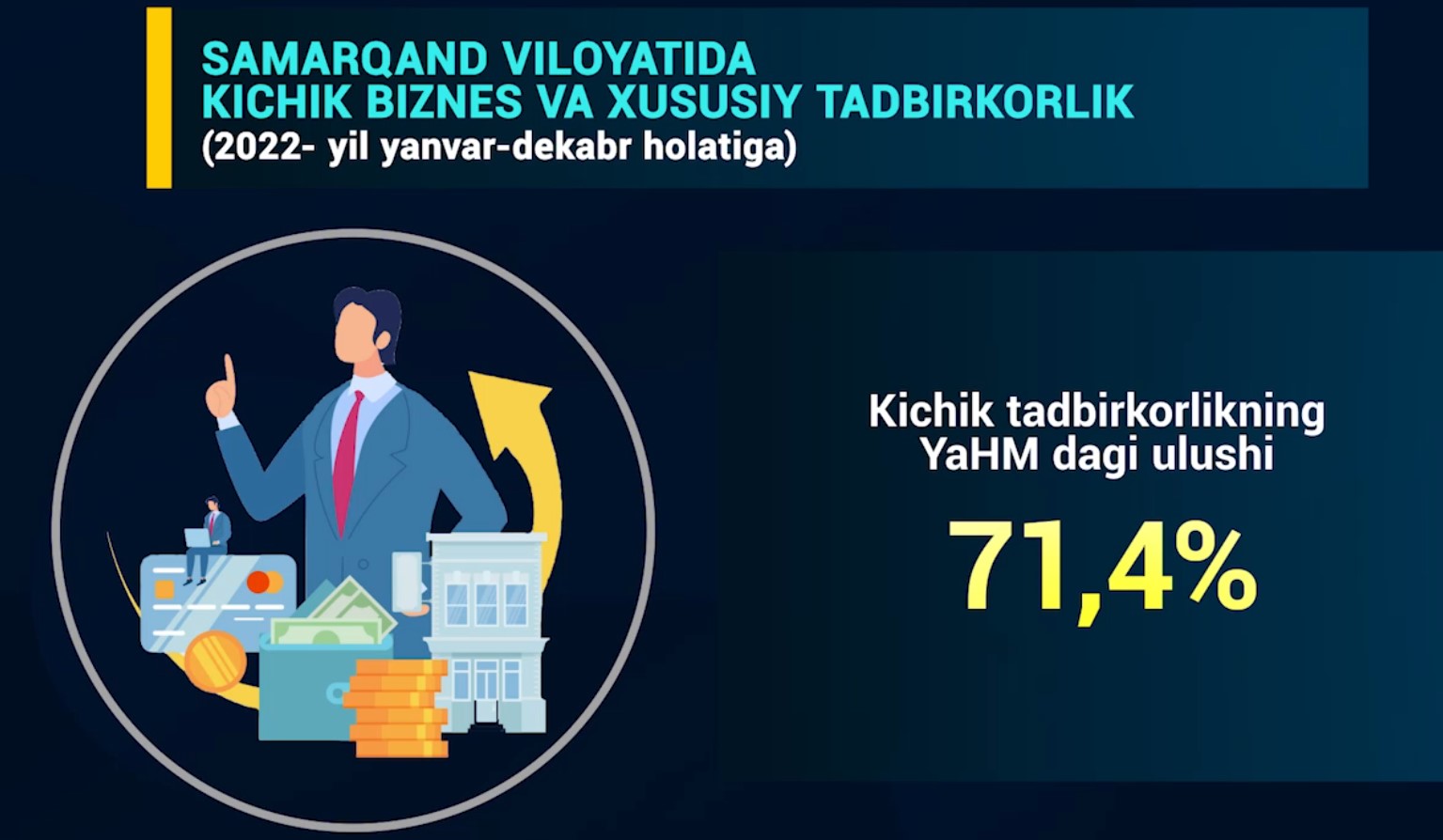 SAMARQAND VILOYATIDA
KICHIK BIZNES VA XUSUSIY TADBIRKORLIK
(2022- yil yanvar-dekabr holatiga)

Kichik tadbirkorlikning YaHM dagi ulushi

71,4%